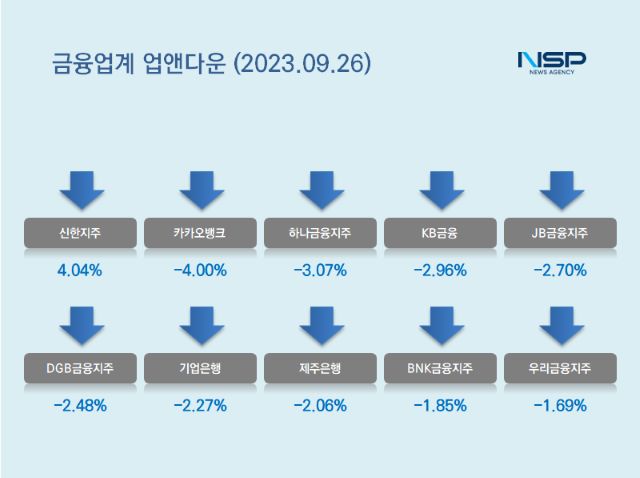 금융업계 업앤다운 (2023.09.26)

NSP
NEWS AGENCY

신한지주
4.04%

카카오뱅크
-4.00%

하나금융지주
-3.07%

KB금융
-2.96%

JB금융지주
-2.70%

DGB금융지주
-2.48%

기업은행
-2.27%

제주은행
-2.06%

BNK금융지주
-1.85%

우리금융지주
-1.69%